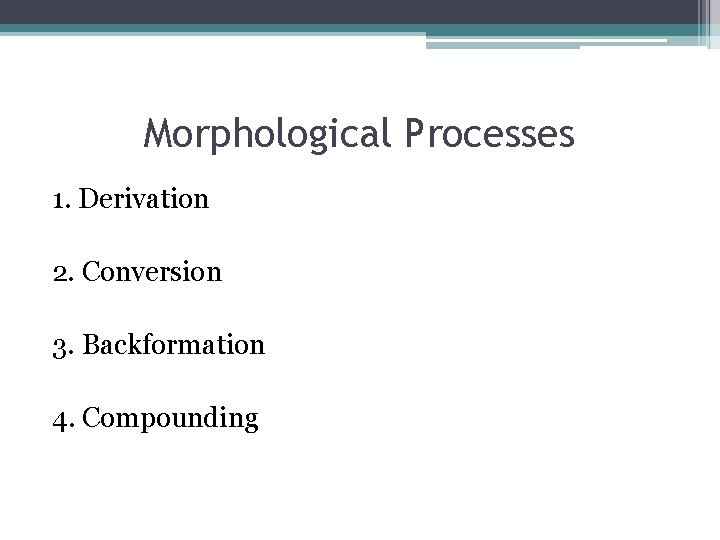 Morphological Processes

1. Derivation

2. Conversion

3. Backformation

4. Compounding